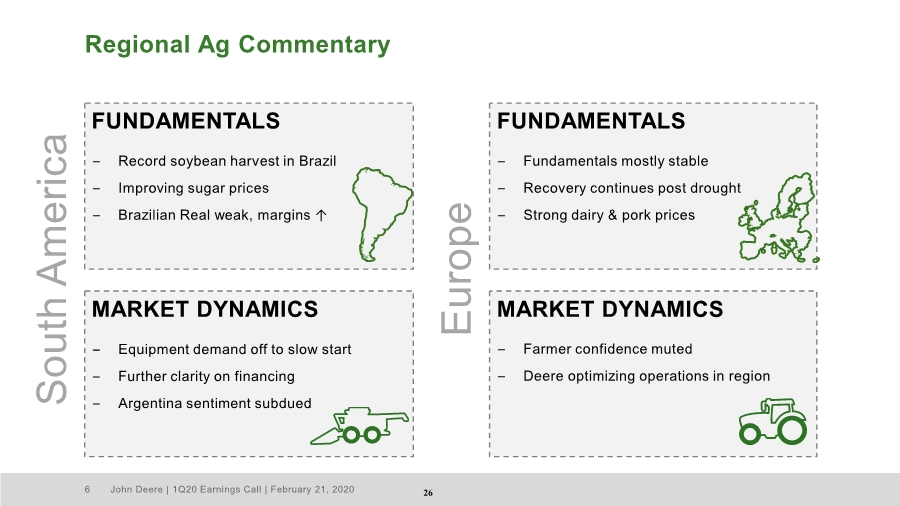 Regional Ag Commentary

South America

FUNDAMENTALS

– Record soybean harvest in Brazil
– Improving sugar prices
– Brazilian Real weak, margins ↑

MARKET DYNAMICS

– Equipment demand off to slow start
– Further clarity on financing
– Argentina sentiment subdued

Europe

FUNDAMENTALS

– Fundamentals mostly stable
– Recovery continues post drought
– Strong dairy & pork prices

MARKET DYNAMICS

– Farmer confidence muted
– Deere optimizing operations in region

6 John Deere | 1Q20 Earnings Call | February 21, 2020

26